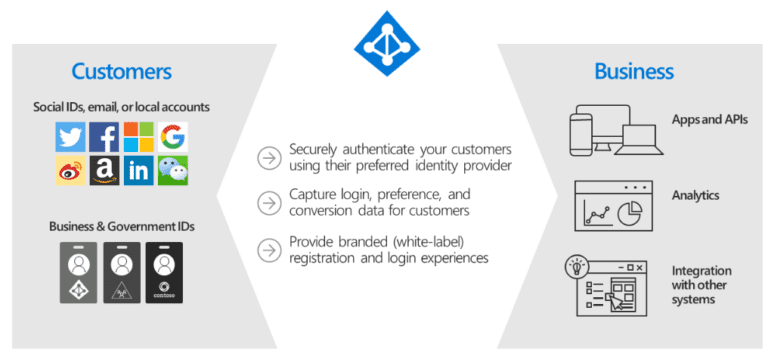 Customers

Social IDs, email, or local accounts

Business & Government IDs

contoso

Securely authenticate your customers using their preferred identity provider

Capture login, preference, and conversion data for customers

Provide branded (white-label) registration and login experiences

Business

Apps and APIs

Analytics

Integration with other systems